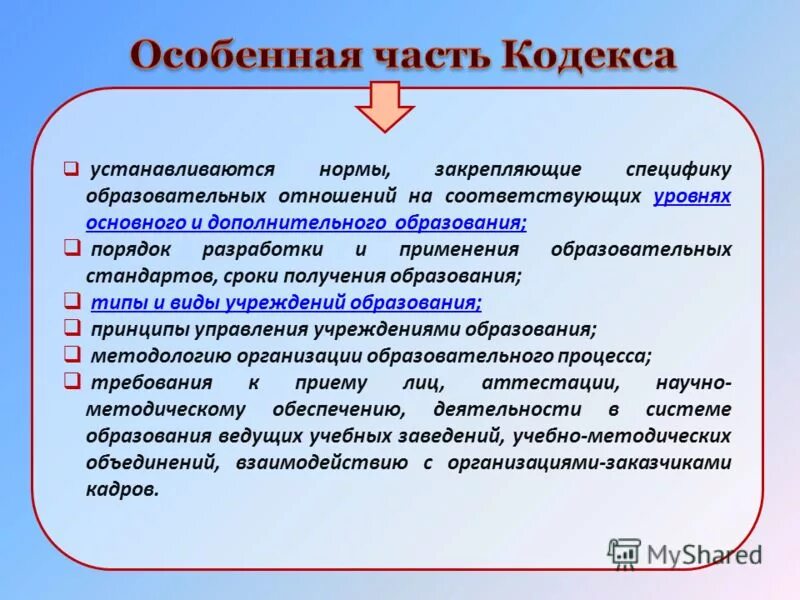 Особенная часть Кодекса

❑ устанавливаются нормы, закрепляющие специфику образовательных отношений на соответствующих уровнях основного и дополнительного образования;
❑ порядок разработки и применения образовательных стандартов, сроки получения образования;
❑ типы и виды учреждений образования;
❑ принципы управления учреждениями образования;
❑ методологию организации образовательного процесса;
❑ требования к приему лиц, аттестации, научно-методическому обеспечению, деятельности в системе образования ведущих учебных заведений, учебно-методических объединений, взаимодействию с организациями-заказчиками кадров.

MyShared